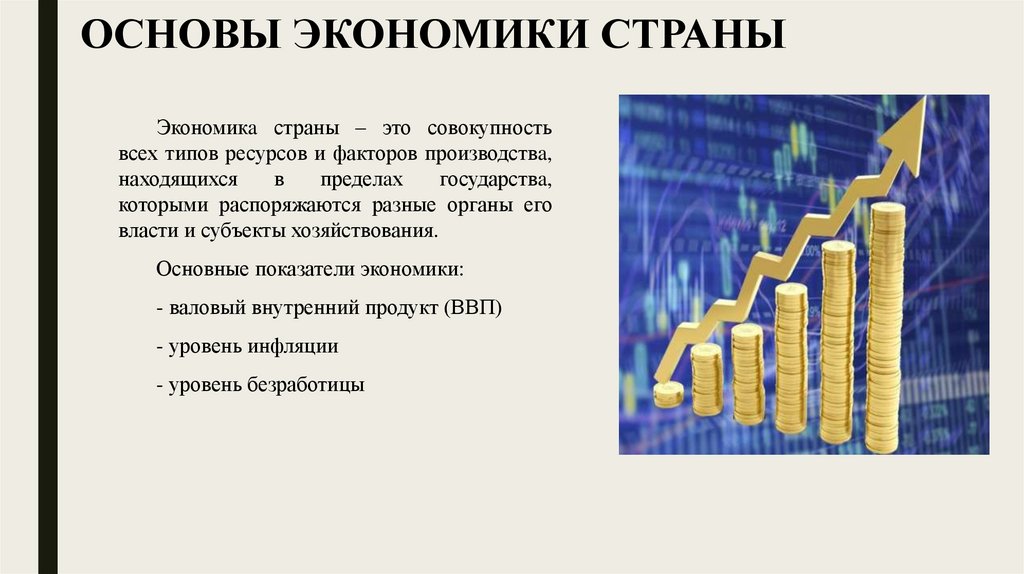 ОСНОВЫ ЭКОНОМИКИ СТРАНЫ

Экономика страны – это совокупность всех типов ресурсов и факторов производства, находящихся в пределах государства, которыми распоряжаются разные органы его власти и субъекты хозяйствования.

Основные показатели экономики:

- валовый внутренний продукт (ВВП)

- уровень инфляции

- уровень безработицы